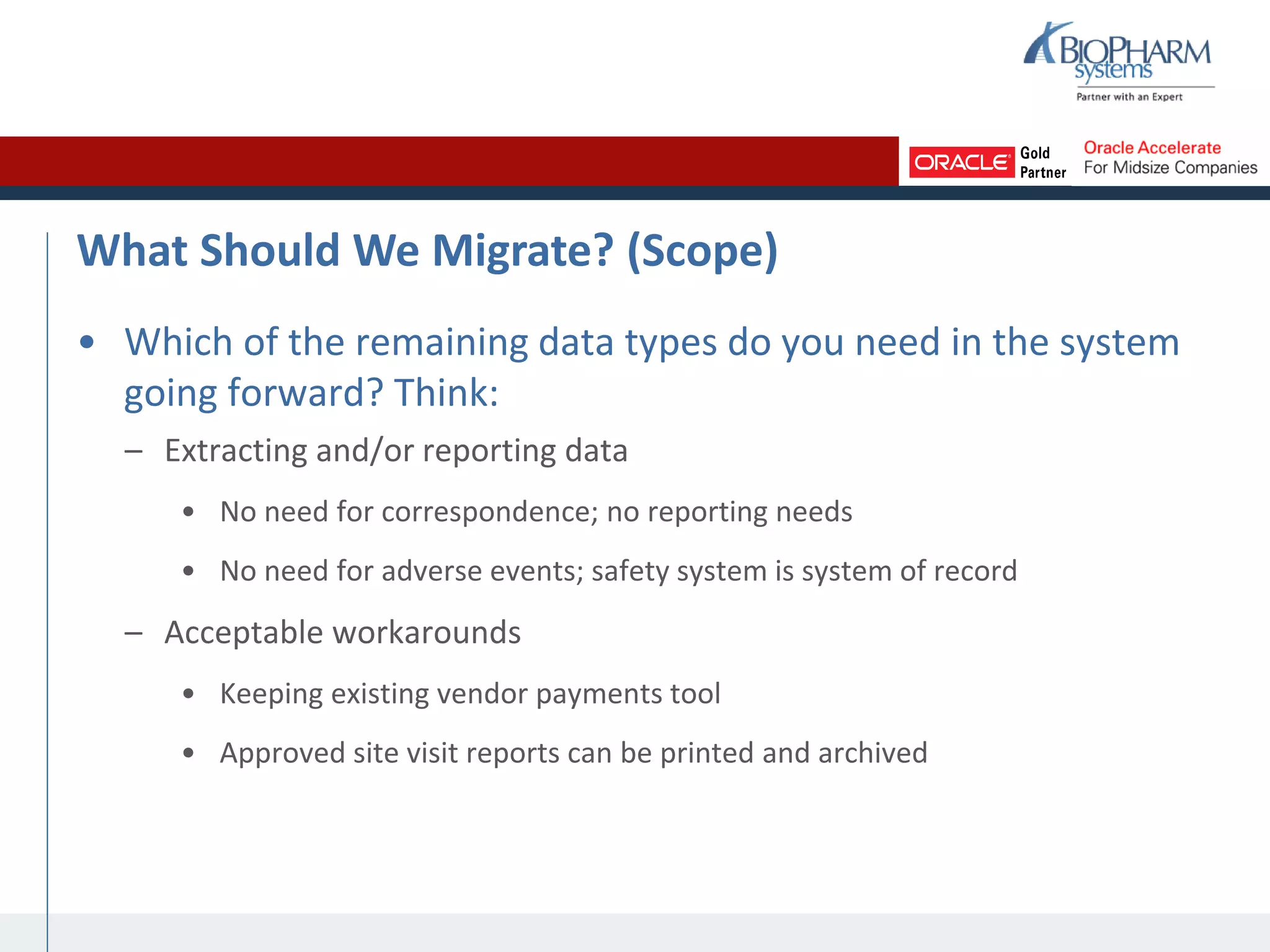 BIOPHARM systems
Partner with an Expert

ORACLE Gold Partner
Oracle Accelerate
For Midsize Companies

What Should We Migrate? (Scope)

• Which of the remaining data types do you need in the system going forward? Think:
– Extracting and/or reporting data
• No need for correspondence; no reporting needs
• No need for adverse events; safety system is system of record
– Acceptable workarounds
• Keeping existing vendor payments tool
• Approved site visit reports can be printed and archived